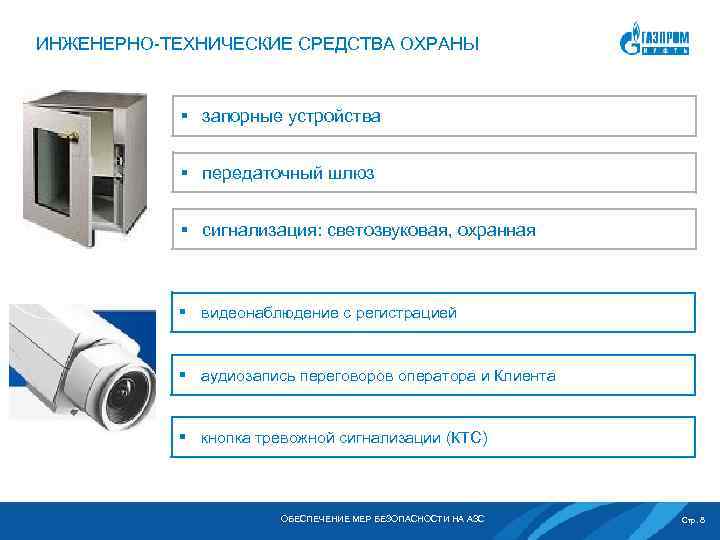 ИНЖЕНЕРНО-ТЕХНИЧЕСКИЕ СРЕДСТВА ОХРАНЫ

ГАЗПРОМ НЕФТЬ

▪ запорные устройства

▪ передаточный шлюз

▪ сигнализация: светозвуковая, охранная

▪ видеонаблюдение с регистрацией

▪ аудиозапись переговоров оператора и Клиента

▪ кнопка тревожной сигнализации (КТС)

ОБЕСПЕЧЕНИЕ МЕР БЕЗОПАСНОСТИ НА АЗС

Стр. 8